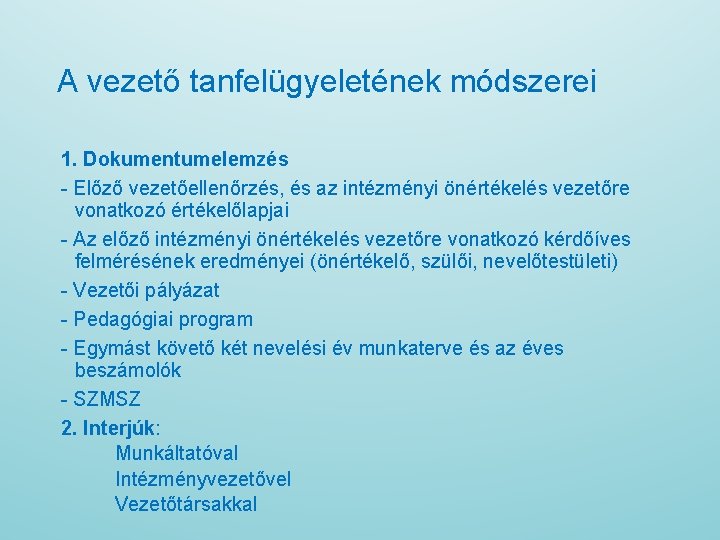 A vezető tanfelügyeletének módszerei

1. Dokumentumelemzés

- Előző vezetőellenőrzés, és az intézményi önértékelés vezetőre vonatkozó értékelőlapjai

- Az előző intézményi önértékelés vezetőre vonatkozó kérdőíves felmérésének eredményei (önértékelő, szülői, nevelőtestületi)

- Vezetői pályázat

- Pedagógiai program

- Egymást követő két nevelési év munkaterve és az éves beszámolók

- SZMSZ

2. Interjúk:

Munkáltatóval

Intézményvezetővel

Vezetőtársakkal